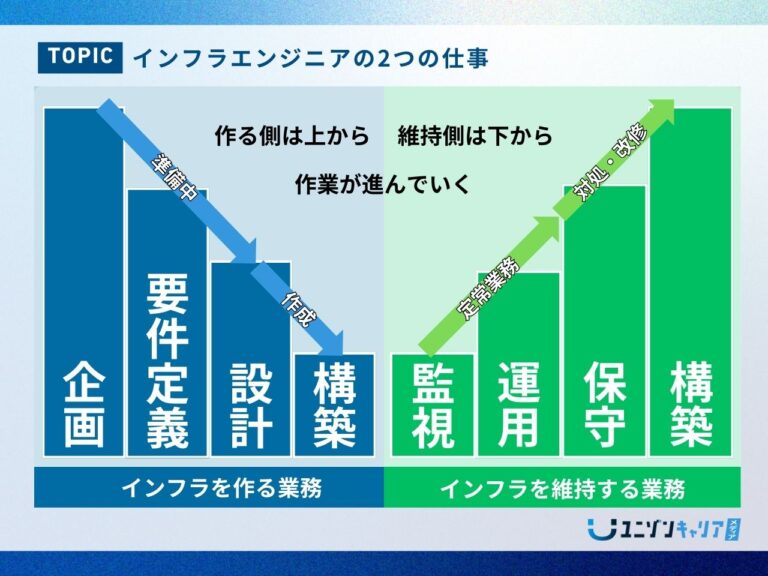 TOPIC インフラエンジニアの2つの仕事

作る側は上から 維持側は下から

作業が進んでいく

準備中

作成

定常業務

対処・改修

企画

要件定義

設計

構築

監視

運用

保守

構築

インフラを作る業務

インフラを維持する業務

ユニゾンキャリア メディア